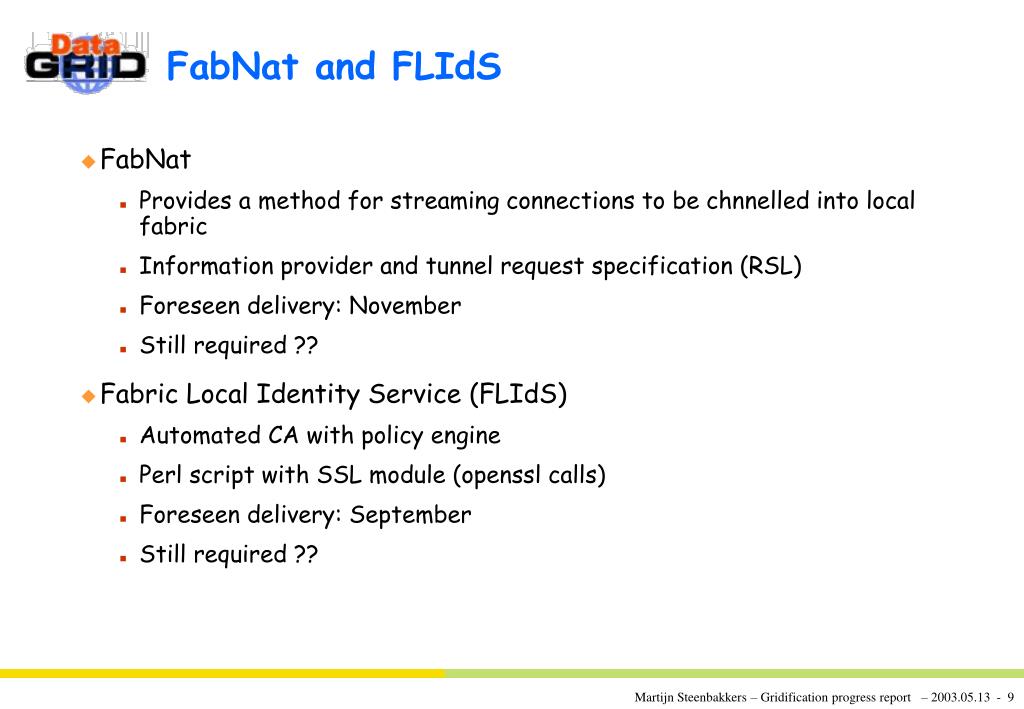 Data GRID

FabNat and FLIdS

FabNat

Provides a method for streaming connections to be chnnelled into local fabric

Information provider and tunnel request specification (RSL)

Foreseen delivery: November

Still required ??

Fabric Local Identity Service (FLIdS)

Automated CA with policy engine

Perl script with SSL module (openssl calls)

Foreseen delivery: September

Still required ??

Martijn Steenbakkers – Gridification progress report – 2003.05.13 - 9